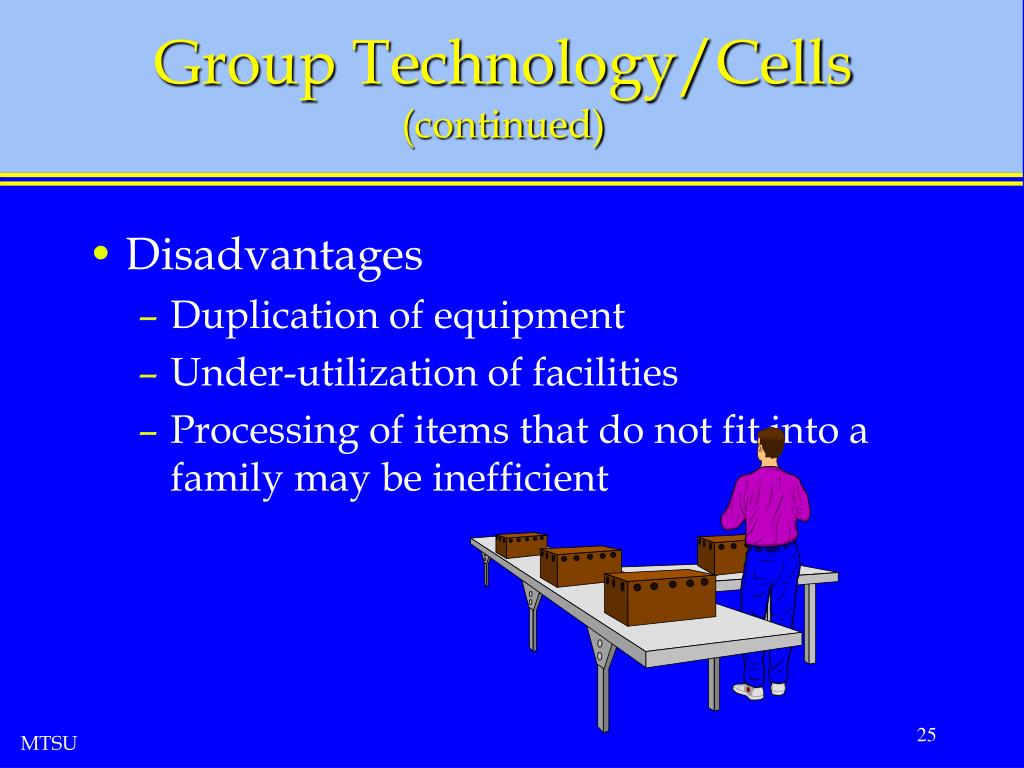 Group Technology/Cells
(continued)

• Disadvantages
– Duplication of equipment
– Under-utilization of facilities
– Processing of items that do not fit into a family may be inefficient

MTSU

25